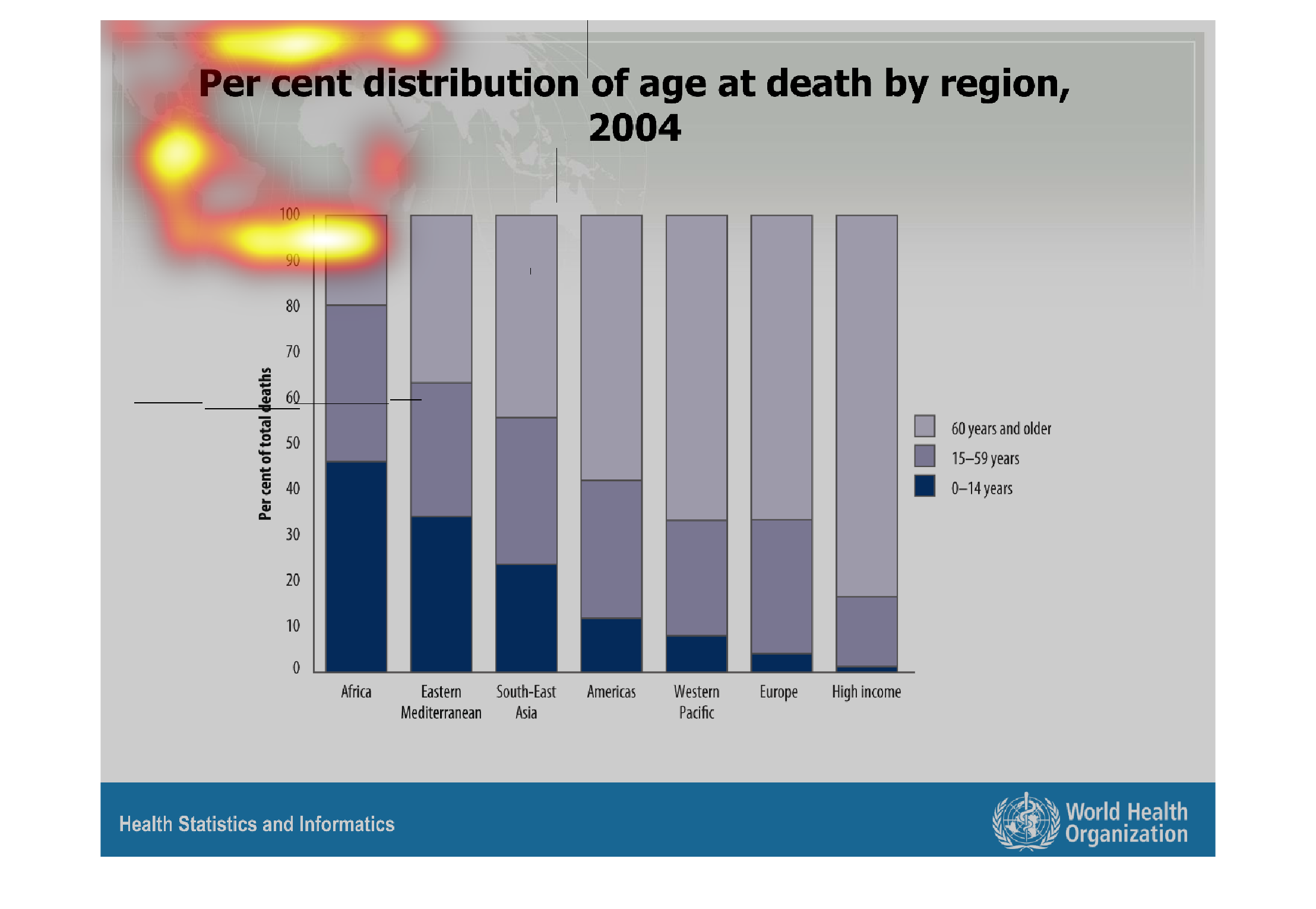 Per cent distribution of age at death by region, 2004

Per cent of total deaths

100
90
80
70
60
50
40
30
20
10
0

Africa
Eastern Mediterranean
South-East Asia
Americas
Western Pacific
Europe
High income

60 years and older
15–59 years
0–14 years

Health Statistics and Informatics

World Health Organization